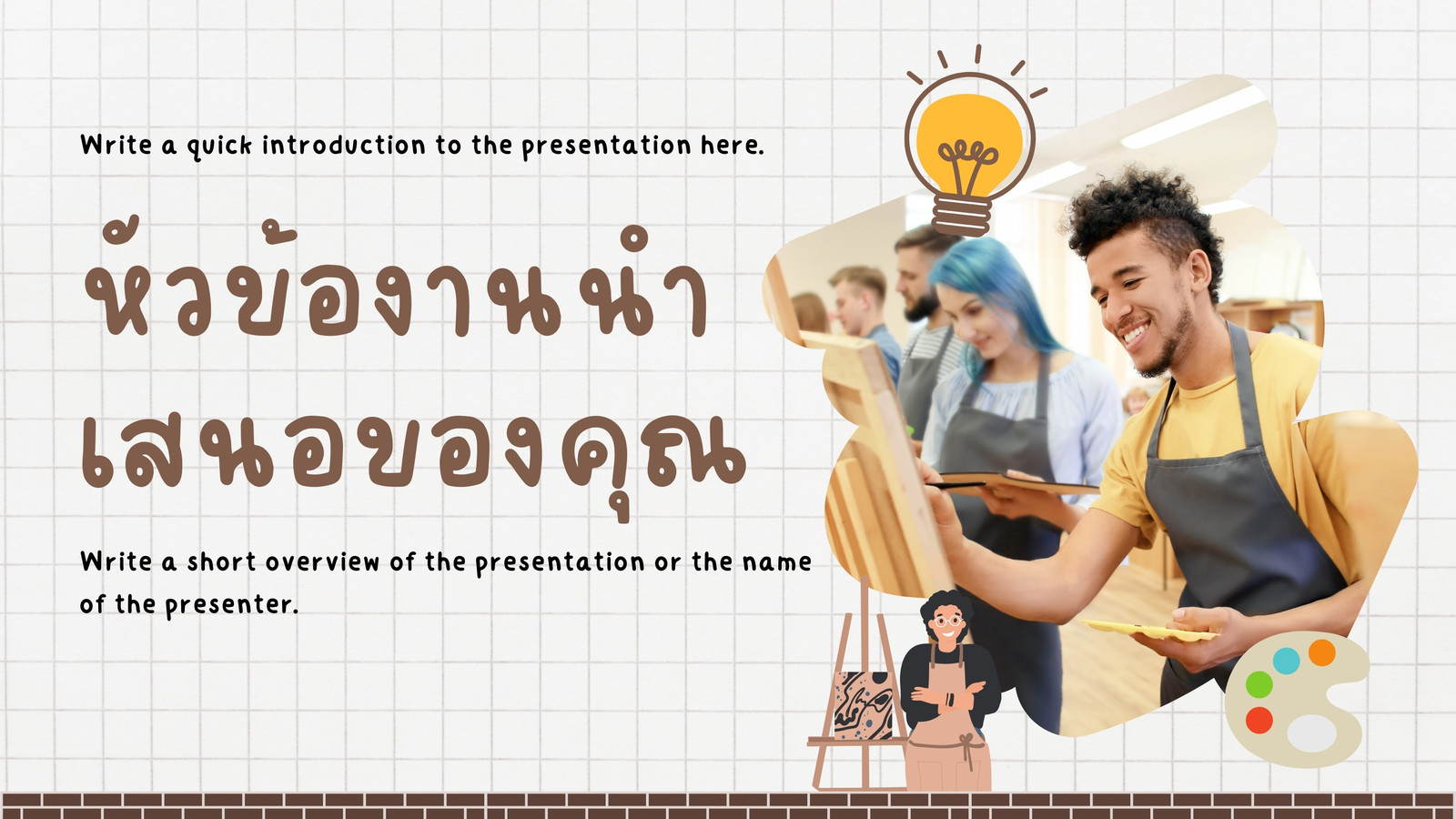 Write a quick introduction to the presentation here.

หัวข้องานนำเสนอของคุณ

Write a short overview of the presentation or the name of the presenter.